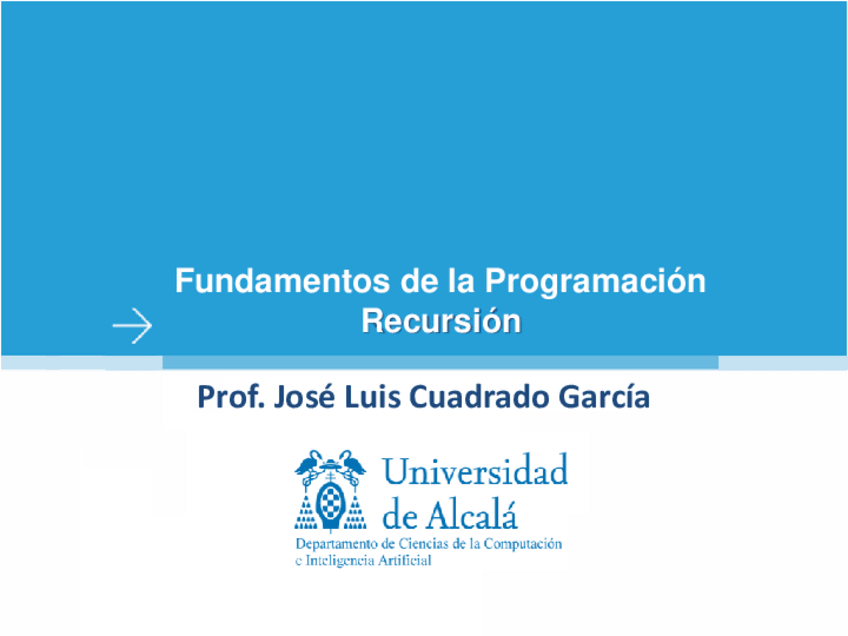 Fundamentos de la Programación
Recursión

Prof. José Luis Cuadrado García

Universidad de Alcalá
Departamento de Ciencias de la Computación e Inteligencia Artificial